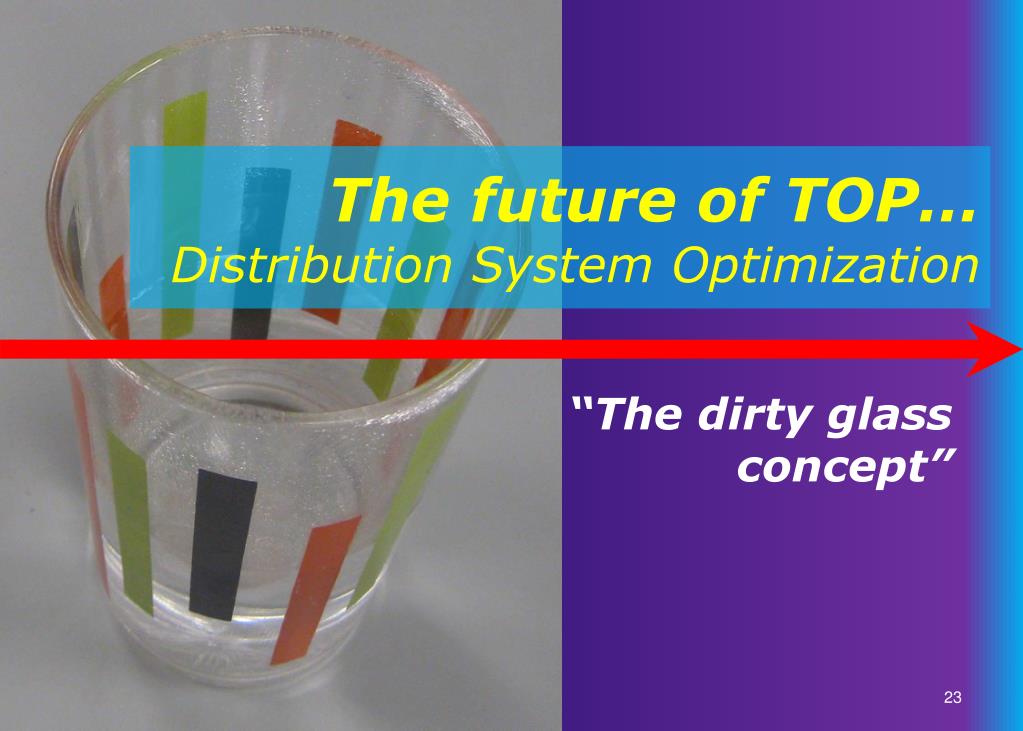 The future of TOP…
Distribution System Optimization

“The dirty glass concept”

23